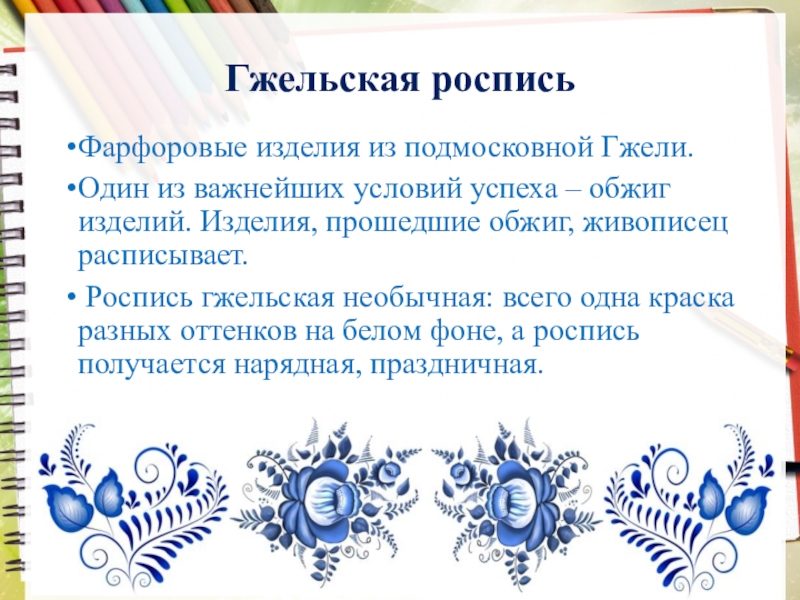 Гжельская роспись

•Фарфоровые изделия из подмосковной Гжели.

•Один из важнейших условий успеха – обжиг изделий. Изделия, прошедшие обжиг, живописец расписывает.

• Роспись гжельская необычная: всего одна краска разных оттенков на белом фоне, а роспись получается нарядная, праздничная.